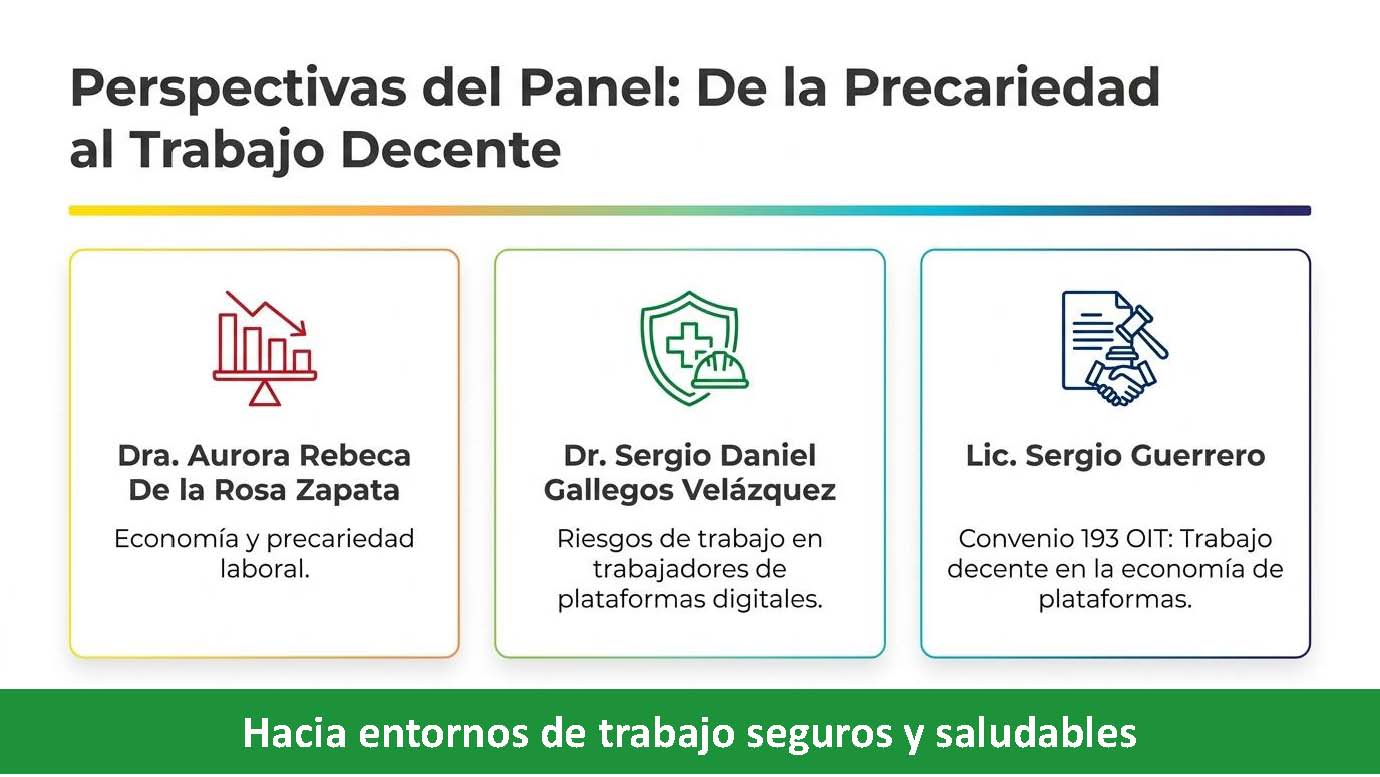 Perspectivas del Panel: De la Precariedad al Trabajo Decente

Dra. Aurora Rebeca De la Rosa Zapata

Economía y precariedad laboral.

Dr. Sergio Daniel Gallegos Velázquez

Riesgos de trabajo en trabajadores de plataformas digitales.

Lic. Sergio Guerrero

Convenio 193 OIT: Trabajo decente en la economía de plataformas.

Hacia entornos de trabajo seguros y saludables